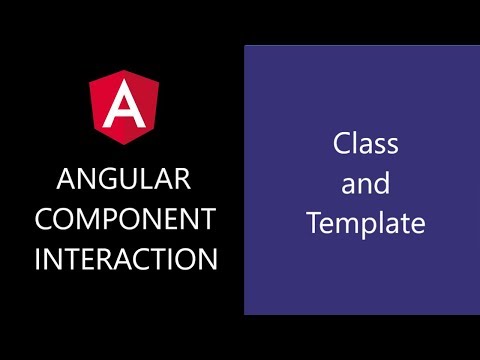 A

ANGULAR COMPONENT INTERACTION

Class and Template